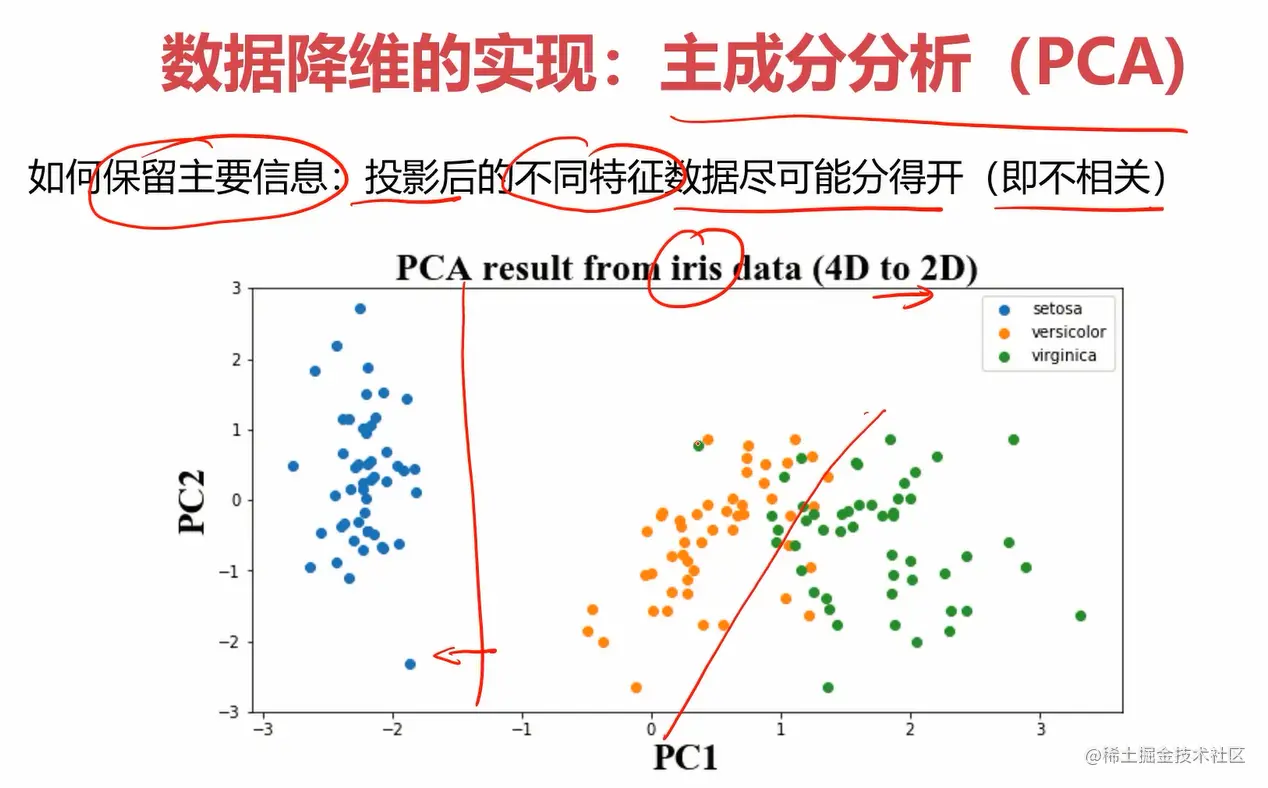 数据降维的实现：主成分分析（PCA）

如何保留主要信息：投影后的不同特征数据尽可能分得开（即不相关）

PCA result from iris data (4D to 2D)

setosa
versicolor
virginica

PC2

3
2
1
0
−1
−2
−3

−3 −2 −1 0 1 2 3

PC1

@稀土掘金技术社区